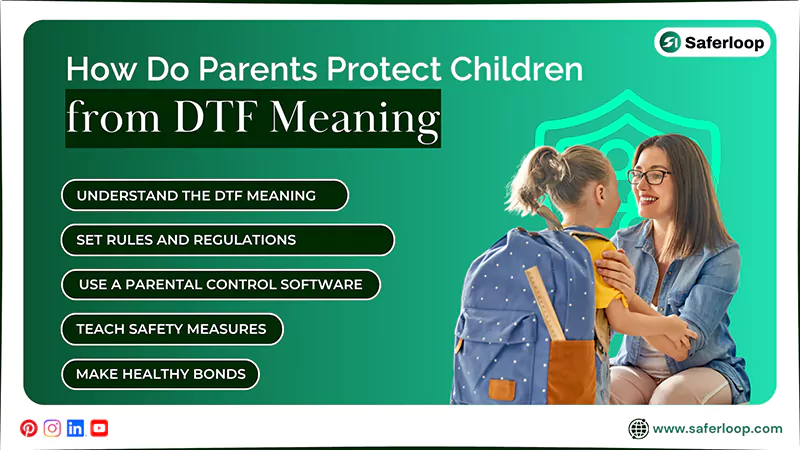 Saferloop

How Do Parents Protect Children
from DTF Meaning

UNDERSTAND THE DTF MEANING

SET RULES AND REGULATIONS

USE A PARENTAL CONTROL SOFTWARE

TEACH SAFETY MEASURES

MAKE HEALTHY BONDS

www.saferloop.com